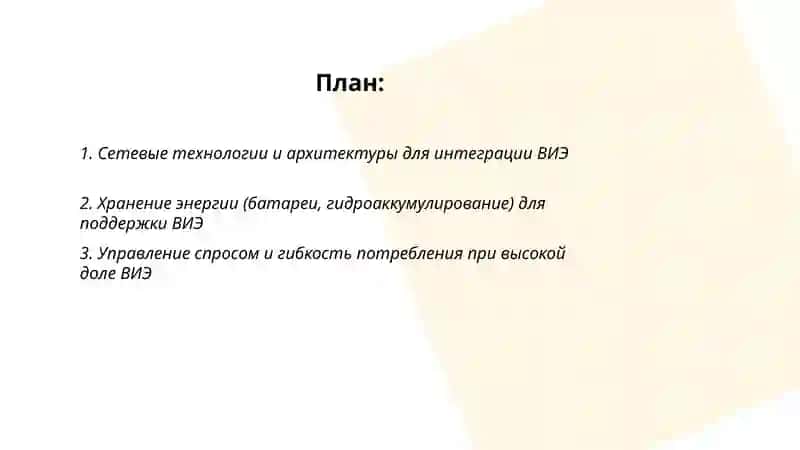 План:

1. Сетевые технологии и архитектуры для интеграции ВИЭ

2. Хранение энергии (батареи, гидроаккумулирование) для поддержки ВИЭ

3. Управление спросом и гибкость потребления при высокой доле ВИЭ